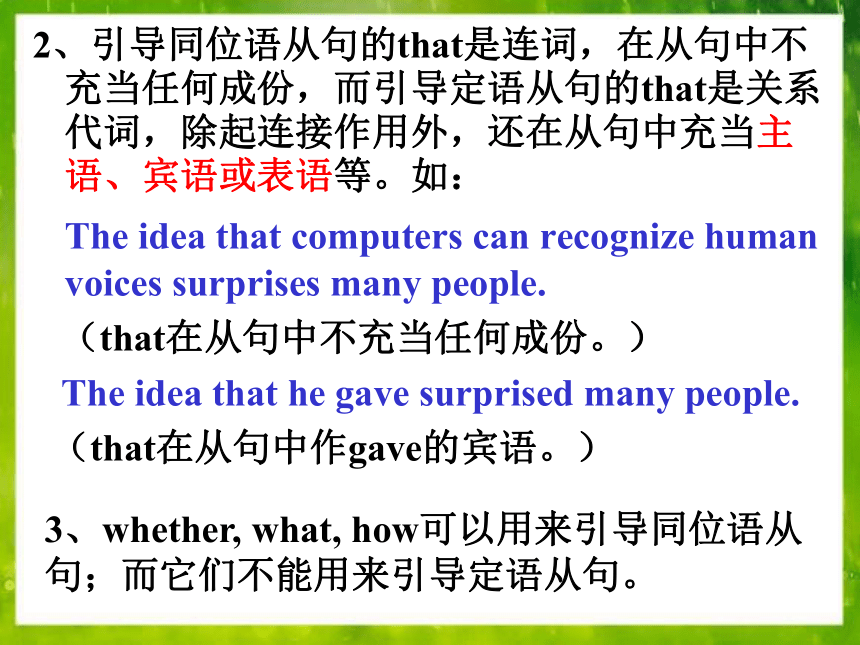 2、引导同位语从句的that是连词，在从句中不充当任何成份，而引导定语从句的that是关系代词，除起连接作用外，还在从句中充当主语、宾语或表语等。如：

The idea that computers can recognize human voices surprises many people.

（that在从句中不充当任何成份。）

The idea that he gave surprised many people.

（that在从句中作gave的宾语。）

3、whether, what, how可以用来引导同位语从句；而它们不能用来引导定语从句。